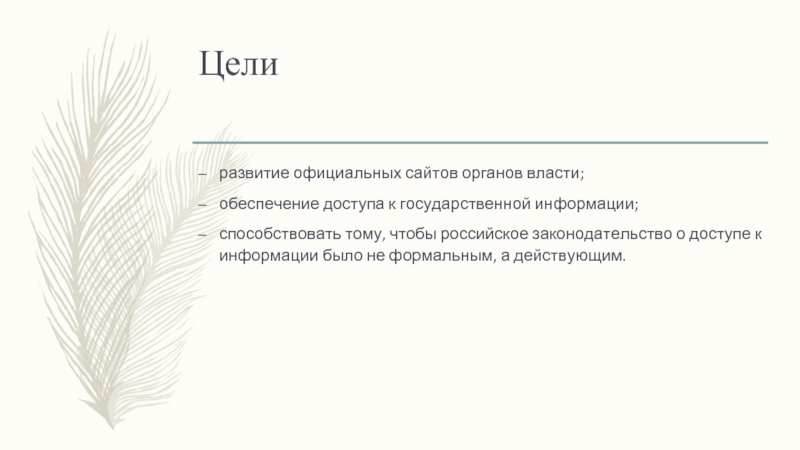 Цели

– развитие официальных сайтов органов власти;

– обеспечение доступа к государственной информации;

– способствовать тому, чтобы российское законодательство о доступе к информации было не формальным, а действующим.